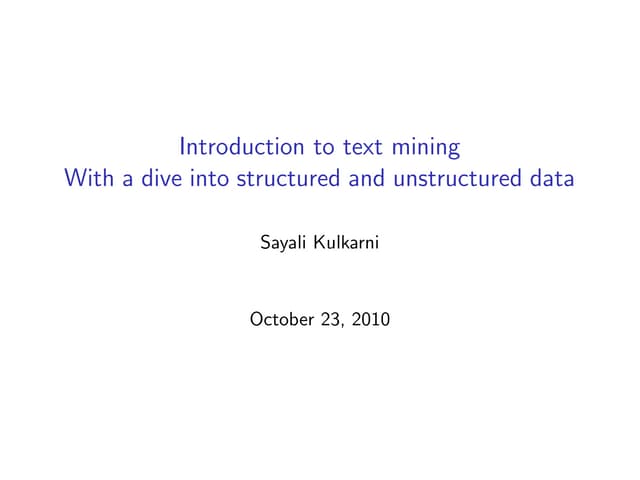 Introduction to text mining
With a dive into structured and unstructured data

Sayali Kulkarni

October 23, 2010